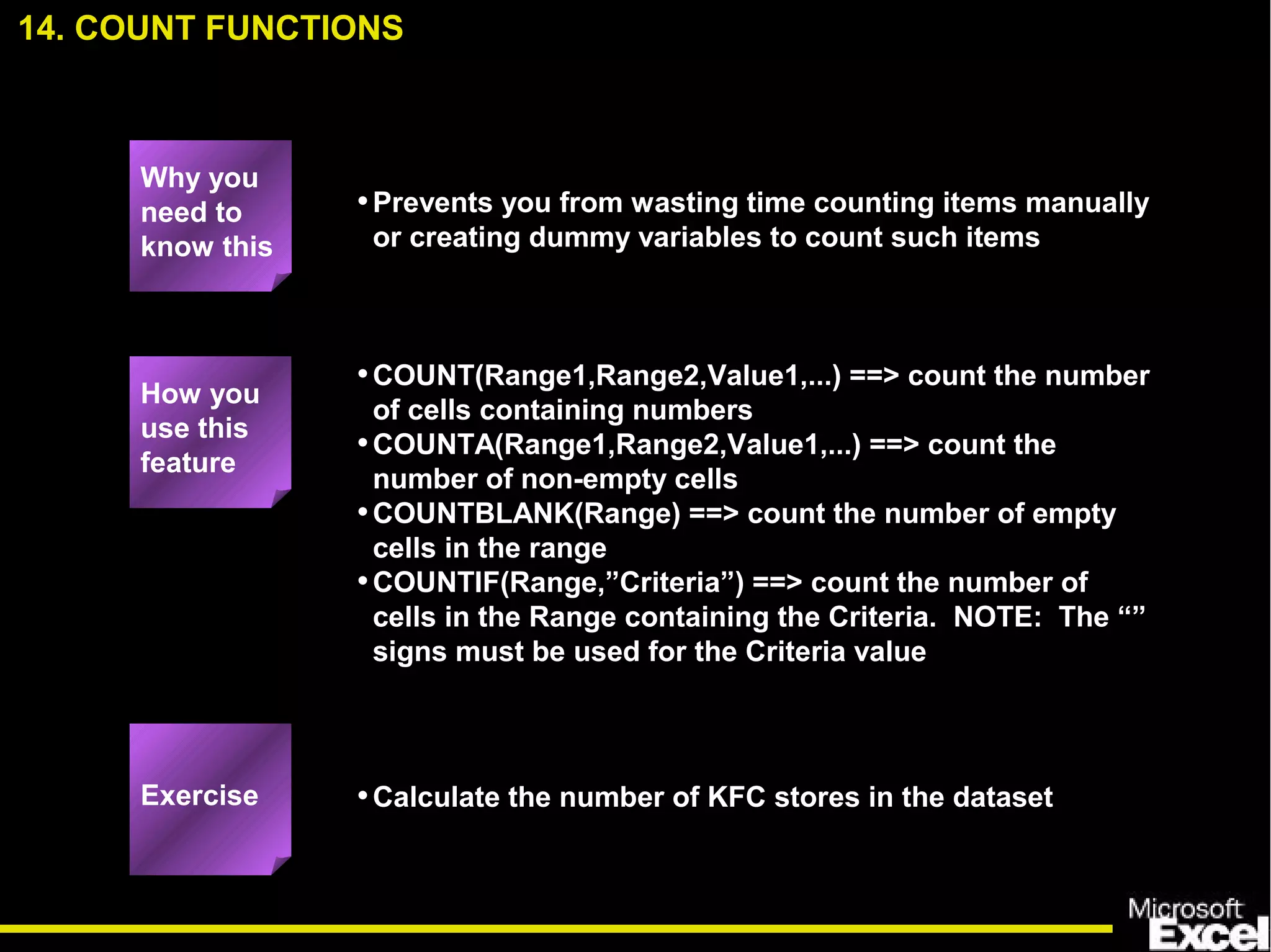 14. COUNT FUNCTIONS

Why you need to know this

• Prevents you from wasting time counting items manually or creating dummy variables to count such items

How you use this feature

• COUNT(Range1,Range2,Value1,...) ==> count the number of cells containing numbers
• COUNTA(Range1,Range2,Value1,...) ==> count the number of non-empty cells
• COUNTBLANK(Range) ==> count the number of empty cells in the range
• COUNTIF(Range,”Criteria”) ==> count the number of cells in the Range containing the Criteria. NOTE: The “” signs must be used for the Criteria value

Exercise

• Calculate the number of KFC stores in the dataset

Microsoft Excel